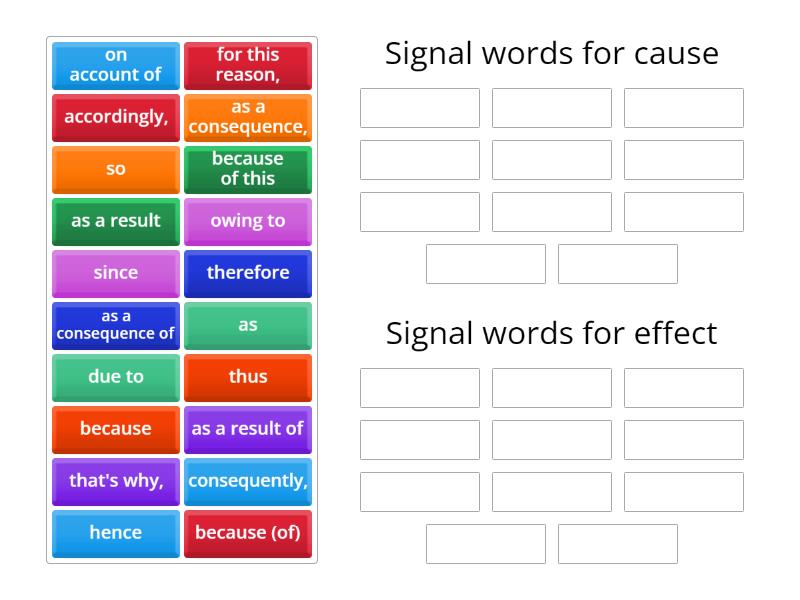 on account of

for this reason,

accordingly,

as a consequence,

so

because of this

as a result

owing to

since

therefore

as a consequence of

as

due to

thus

because

as a result of

that's why,

consequently,

hence

because (of)

Signal words for cause

Signal words for effect